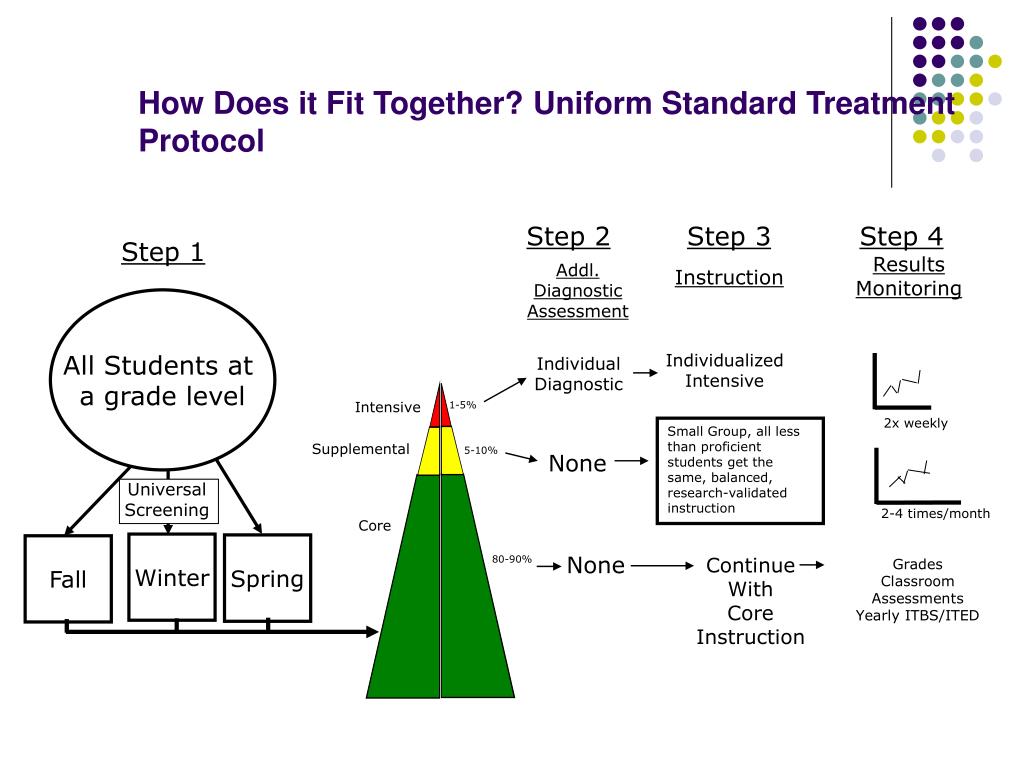 How Does it Fit Together? Uniform Standard Treatment Protocol

Step 1

All Students at a grade level

Universal Screening

Fall

Winter

Spring

Intensive

Supplemental

Core

1-5%

5-10%

80-90%

Step 2

Addl. Diagnostic Assessment

Individual Diagnostic

None

None

Step 3

Instruction

Individualized Intensive

Small Group, all less than proficient students get the same, balanced, research-validated instruction

Continue With Core Instruction

Step 4

Results Monitoring

2x weekly

2-4 times/month

Grades
Classroom
Assessments
Yearly ITBS/ITED